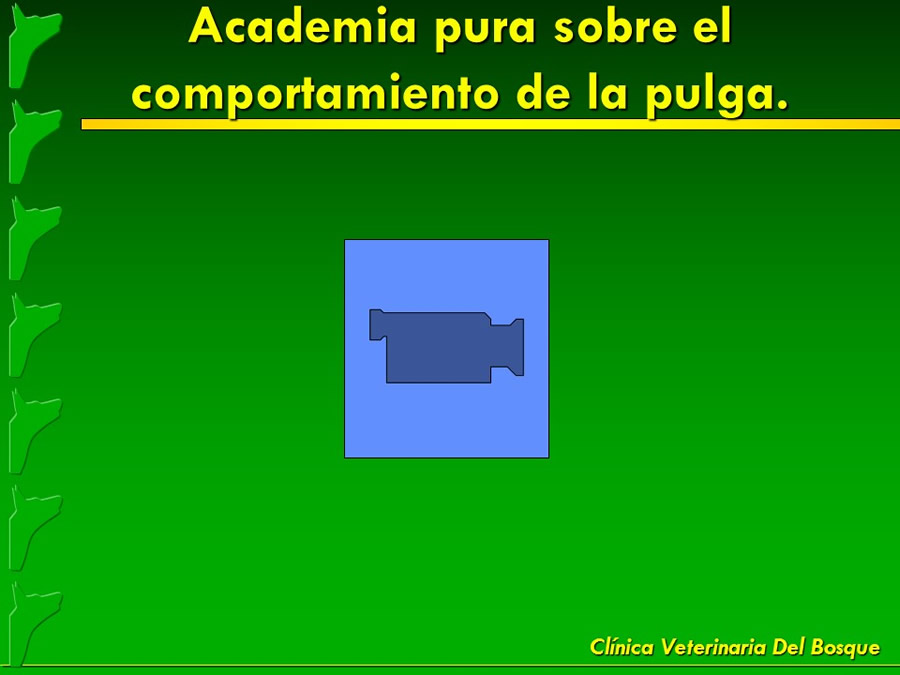 Academia pura sobre el comportamiento de la pulga.

Clínica Veterinaria Del Bosque